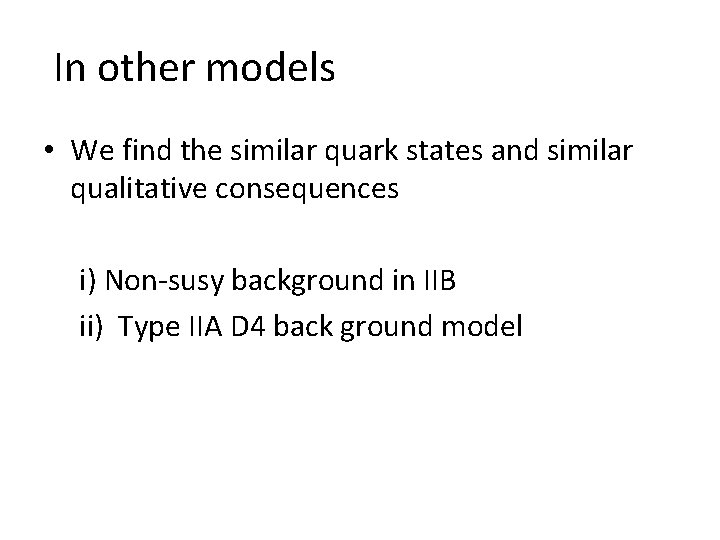 In other models

• We find the similar quark states and similar qualitative consequences

i) Non-susy background in IIB
ii) Type IIA D4 back ground model